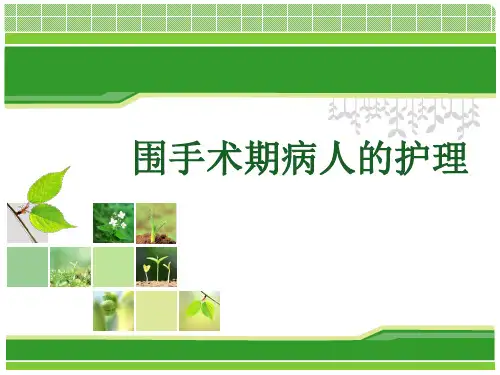 围手术期病人的护理